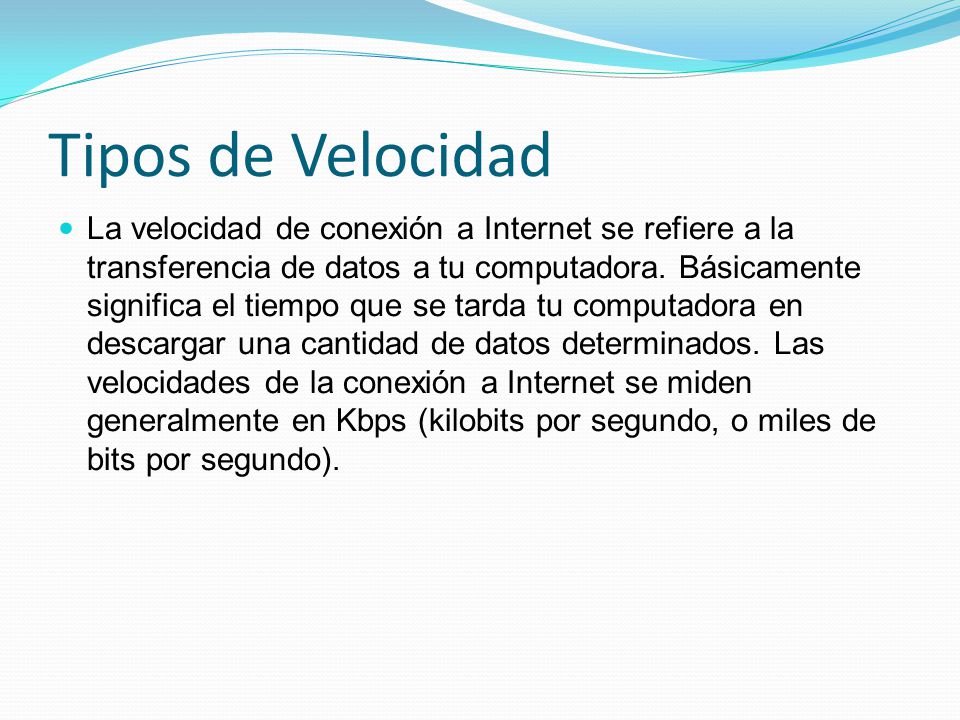 Tipos de Velocidad

La velocidad de conexión a Internet se refiere a la transferencia de datos a tu computadora. Básicamente significa el tiempo que se tarda tu computadora en descargar una cantidad de datos determinados. Las velocidades de la conexión a Internet se miden generalmente en Kbps (kilobits por segundo, o miles de bits por segundo).